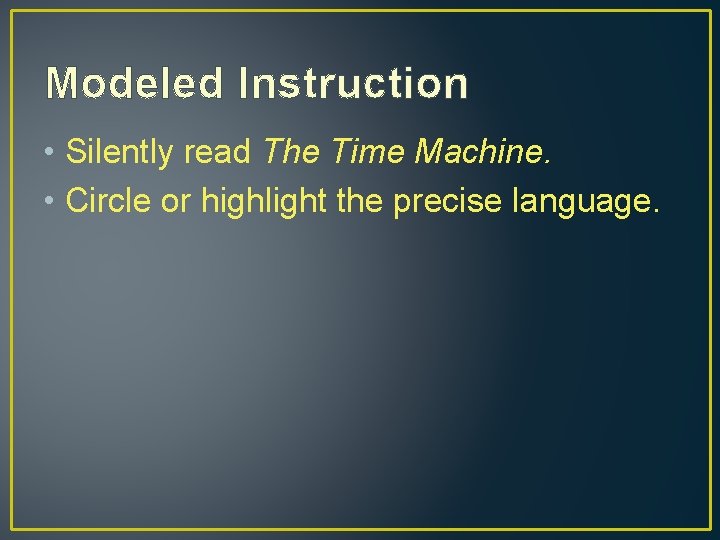 Modeled Instruction

• Silently read The Time Machine.
• Circle or highlight the precise language.